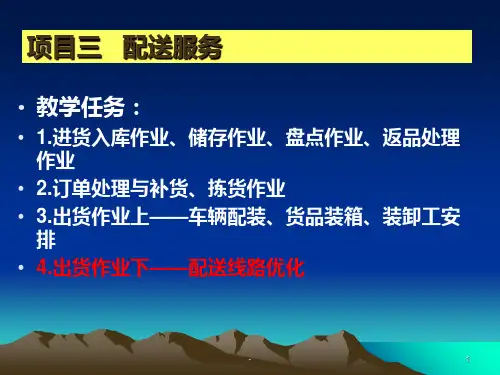 项目三　配送服务

• 教学任务：
• 1.进货入库作业、储存作业、盘点作业、返品处理作业
• 2.订单处理与补货、拣货作业
• 3.出货作业上——车辆配装、货品装箱、装卸工安排
• 4.出货作业下——配送线路优化

1